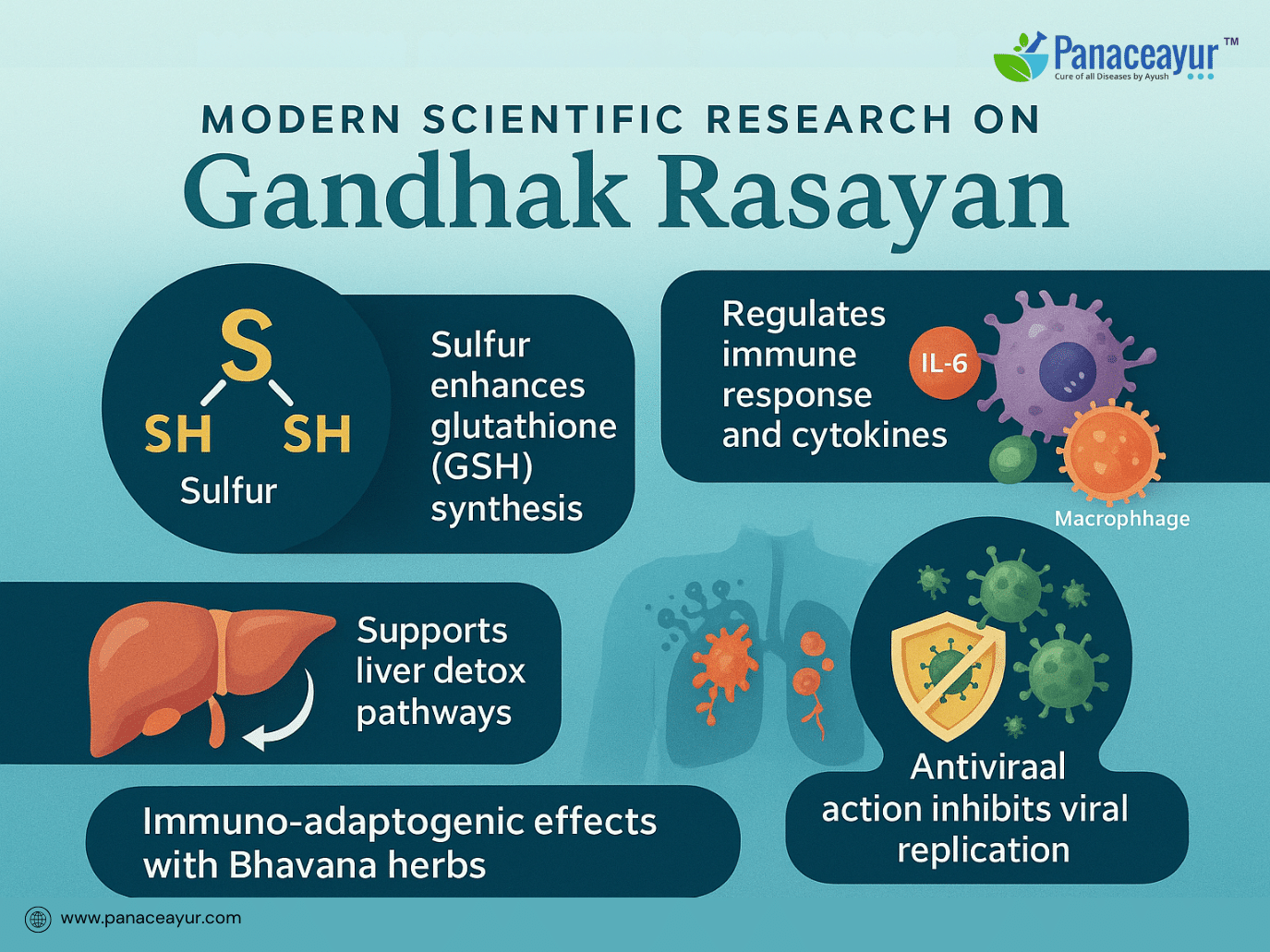 Panaceayur™
Cure of all Diseases by Ayush

MODERN SCIENTIFIC RESEARCH ON
Gandhak Rasayan

S
SH SH
Sulfur

Sulfur enhances glutathione (GSH) synthesis

Regulates immune response and cytokines

IL-6

Macrophhage

Supports liver detox pathways

Antiviraal action inhibits viral replication

Immuno-adaptogenic effects with Bhavana herbs

www.panaceayur.com